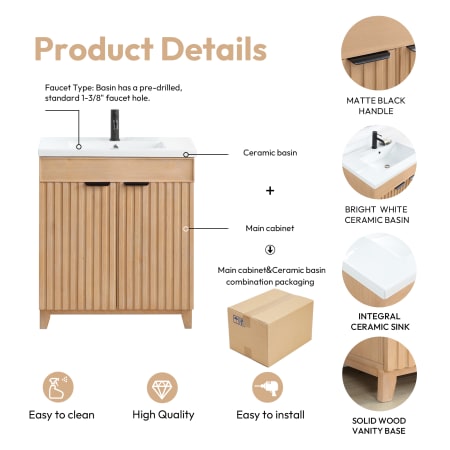 Product Details

Faucet Type: Basin has a pre-drilled, standard 1-3/8" faucet hole.

Ceramic basin

+

Main cabinet

Main cabinet&Ceramic basin combination packaging

Easy to clean

High Quality

Easy to install

MATTE BLACK HANDLE

BRIGHT WHITE CERAMIC BASIN

INTEGRAL CERAMIC SINK

SOLID WOOD VANITY BASE